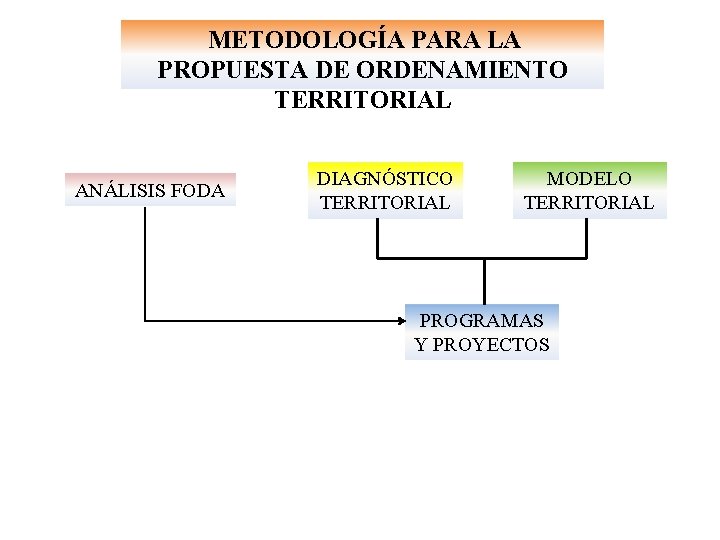 METODOLOGÍA PARA LA PROPUESTA DE ORDENAMIENTO TERRITORIAL

ANÁLISIS FODA

DIAGNÓSTICO TERRITORIAL

MODELO TERRITORIAL

PROGRAMAS Y PROYECTOS